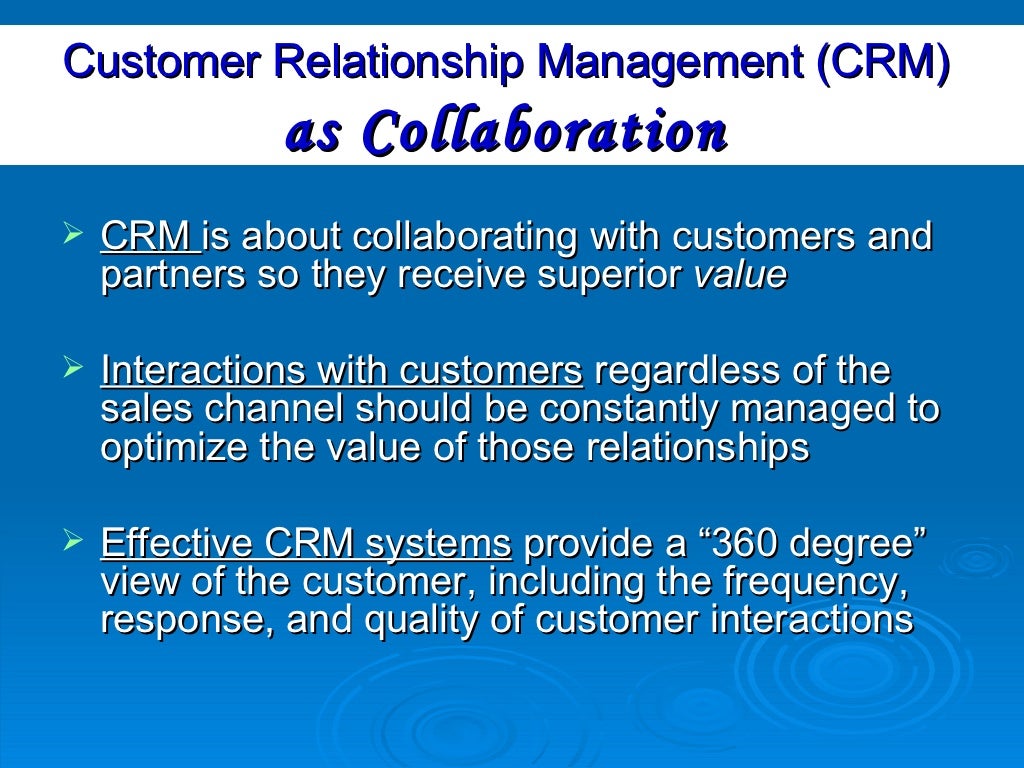 Customer Relationship Management (CRM)
as Collaboration

➢ CRM is about collaborating with customers and partners so they receive superior value

➢ Interactions with customers regardless of the sales channel should be constantly managed to optimize the value of those relationships

➢ Effective CRM systems provide a “360 degree” view of the customer, including the frequency, response, and quality of customer interactions